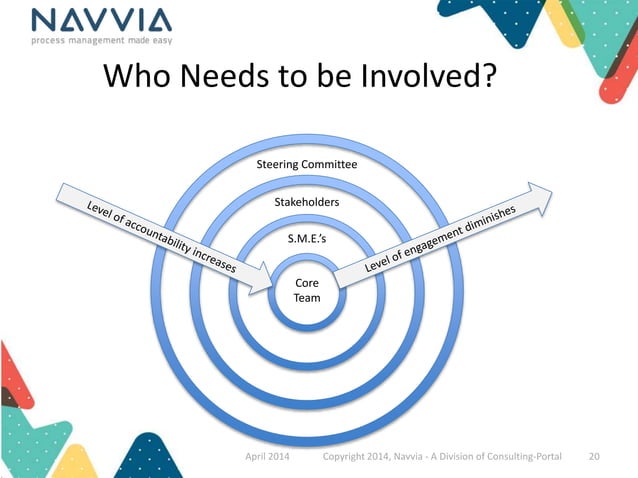 NAVVIA
process management made easy

Who Needs to be Involved?

Steering Committee

Stakeholders

S.M.E.'s

Core Team

Level of accountability increases

Level of engagement diminishes

April 2014 Copyright 2014, Navvia - A Division of Consulting-Portal 20